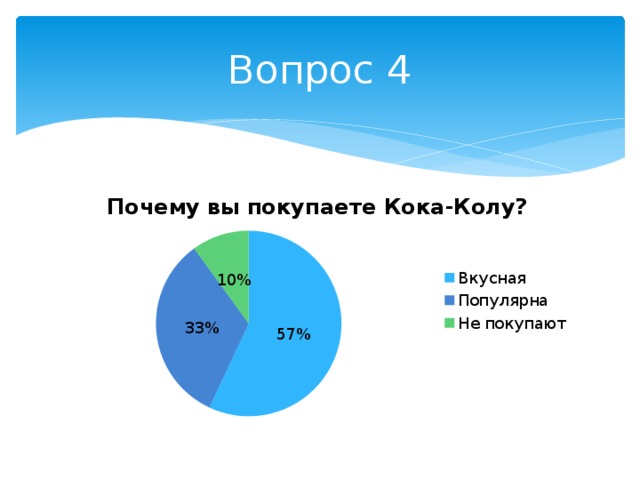 Вопрос 4

Почему вы покупаете Кока-Колу?

10%
33%
57%

Вкусная
Популярна
Не покупают